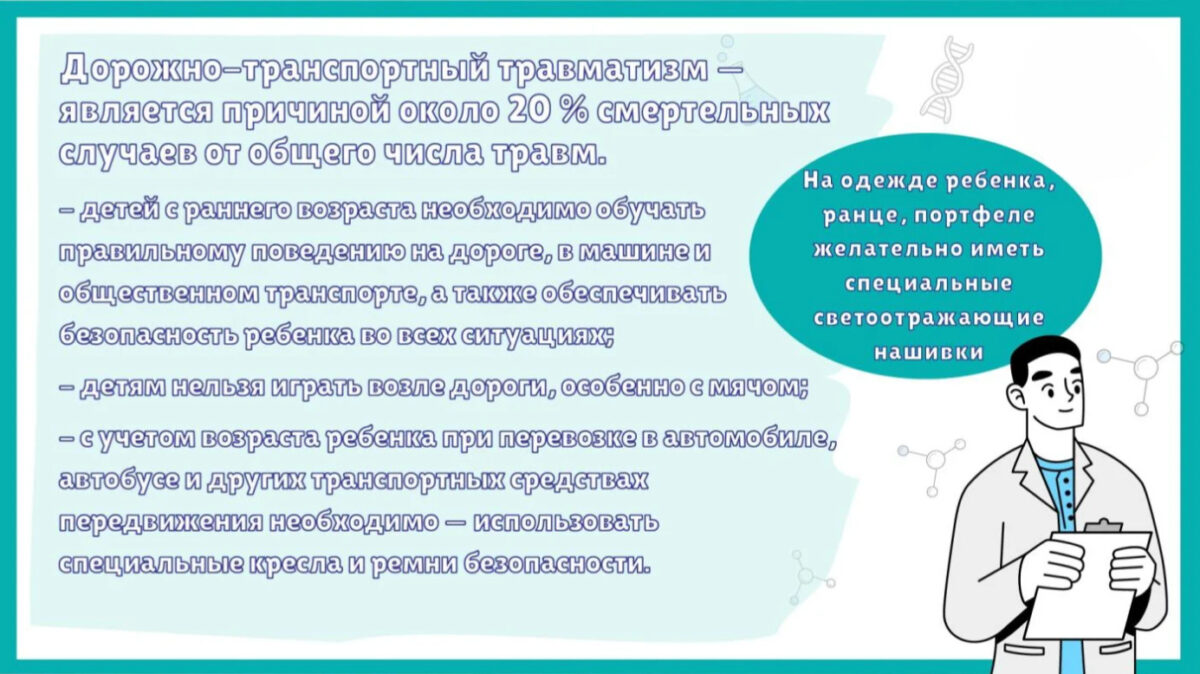 Дорожно-транспортный травматизм — является причиной около 20 % смертельных случаев от общего числа травм.

– детей с раннего возраста необходимо обучать правильному поведению на дороге, в машине и общественном транспорте, а также обеспечивать безопасность ребенка во всех ситуациях;

– детям нельзя играть возле дороги, особенно с мячом;

– с учетом возраста ребенка при перевозке в автомобиле, автобусе и других транспортных средствах передвижения необходимо — использовать специальные кресла и ремни безопасности.

На одежде ребенка, ранце, портфеле желательно иметь специальные светоотражающие нашивки